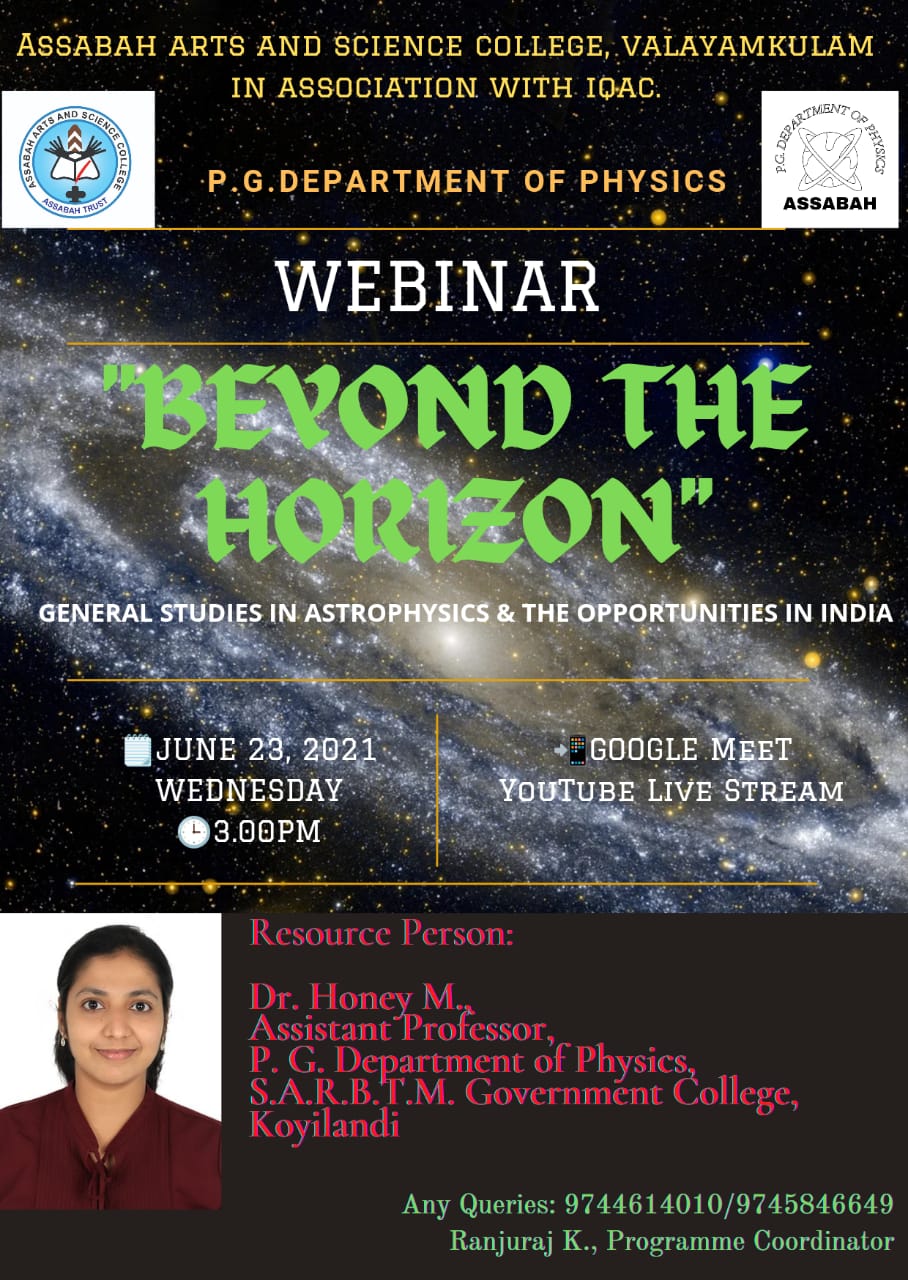 ASSABAH ARTS AND SCIENCE COLLEGE, VALAYAMKULAM IN ASSOCIATION WITH IQAC.

ASSABAH ARTS AND SCIENCE COLLEGE
ASSABAH TRUST

P.G.DEPARTMENT OF PHYSICS

P.G. DEPARTMENT OF PHYSICS
ASSABAH

WEBINAR

"BEYOND THE HORIZON"

GENERAL STUDIES IN ASTROPHYSICS & THE OPPORTUNITIES IN INDIA

JUNE 23, 2021
WEDNESDAY
3.00PM

GOOGLE MEET
YOUTUBE LIVE STREAM

Resource Person:

Dr. Honey M.,
Assistant Professor,
P. G. Department of Physics,
S.A.R.B.T.M. Government College,
Koyilandi

Any Queries: 9744614010/9745846649
Ranjuraj K., Programme Coordinator